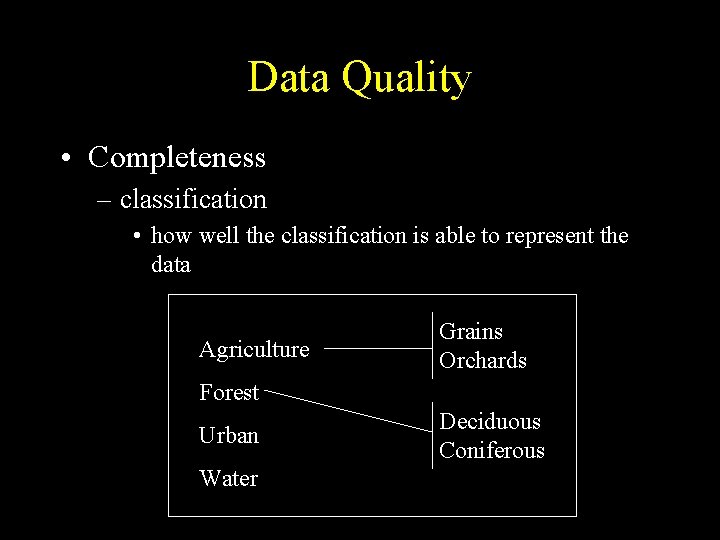 Data Quality

• Completeness
– classification
• how well the classification is able to represent the data

Agriculture
Forest
Urban
Water

Grains
Orchards

Deciduous
Coniferous